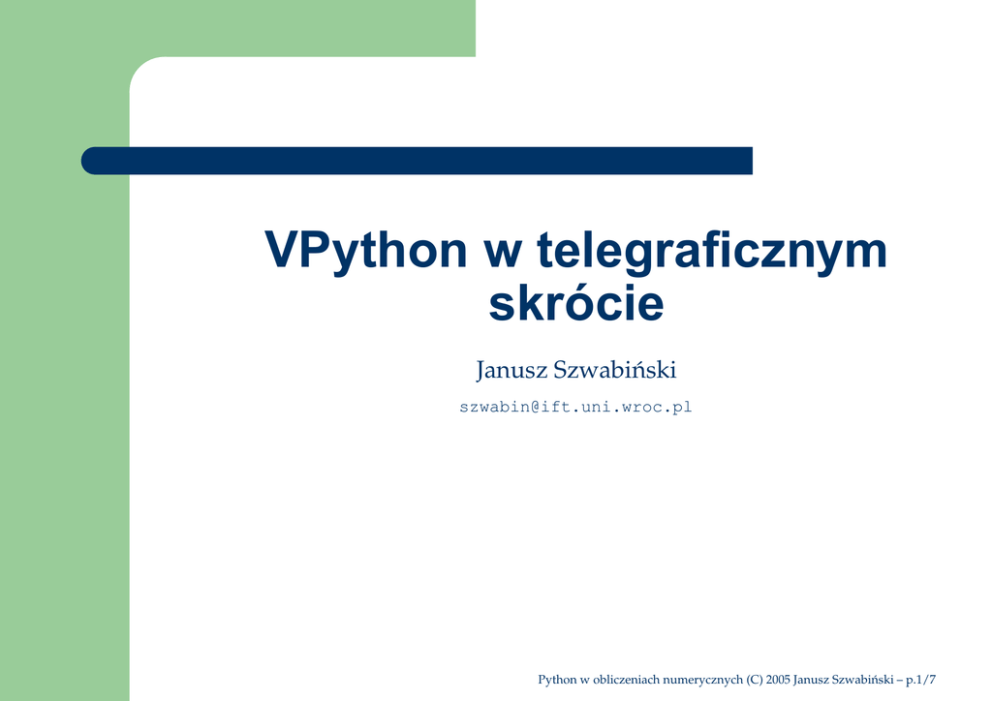 VPython w telegraficznym skrócie

Janusz Szwabiński

szwabin@ift.uni.wroc.pl

Python w obliczeniach numerycznych (C) 2005 Janusz Szwabiński – p.1/7